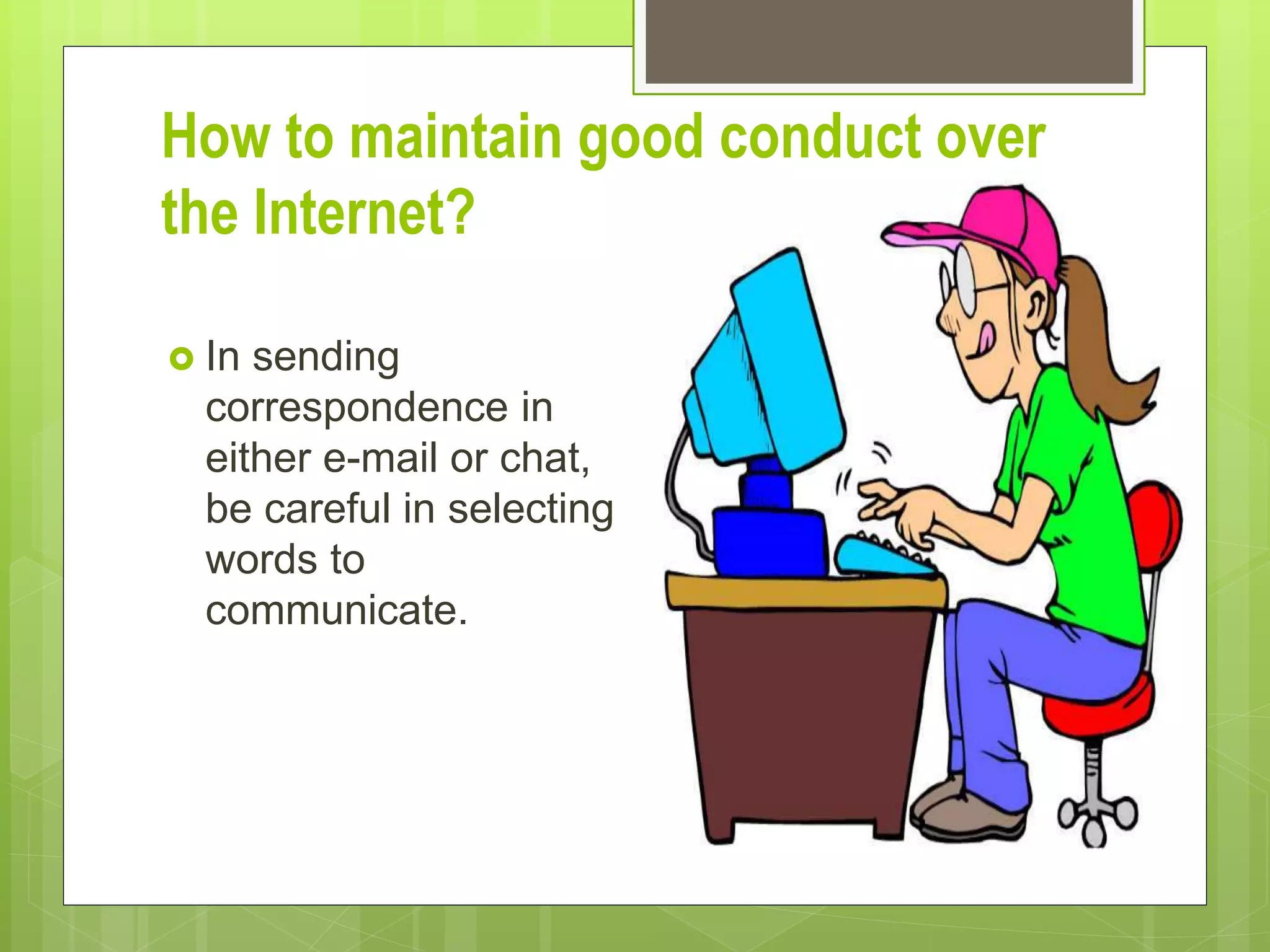 How to maintain good conduct over the Internet?

In sending correspondence in either e-mail or chat, be careful in selecting words to communicate.